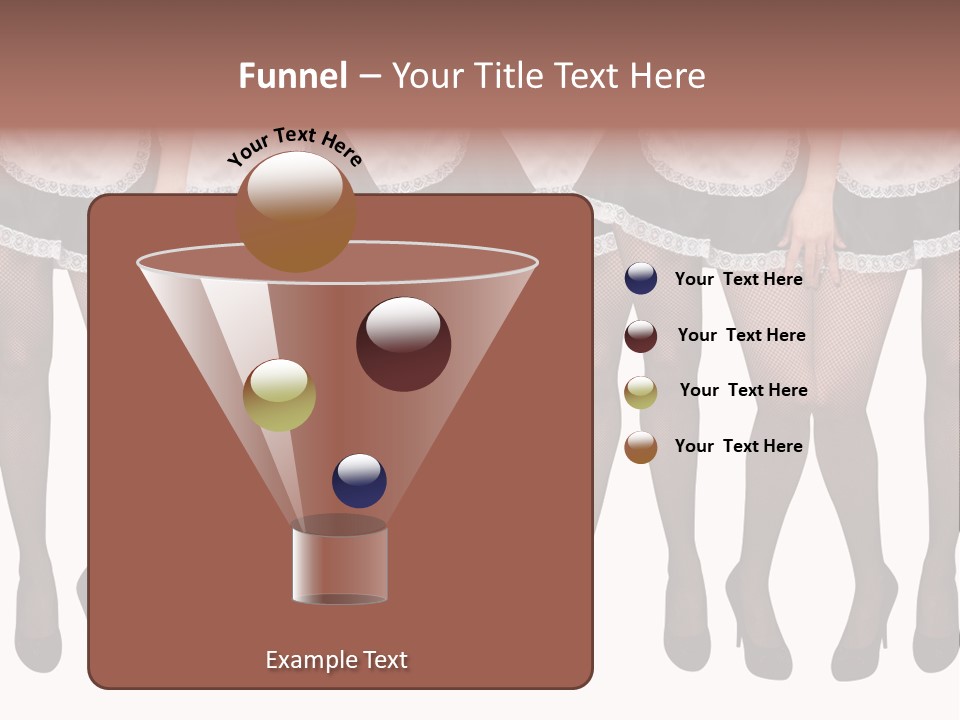 Funnel – Your Title Text Here

Your Text Here

Your Text Here

Your Text Here

Your Text Here

Your Text Here

Example Text